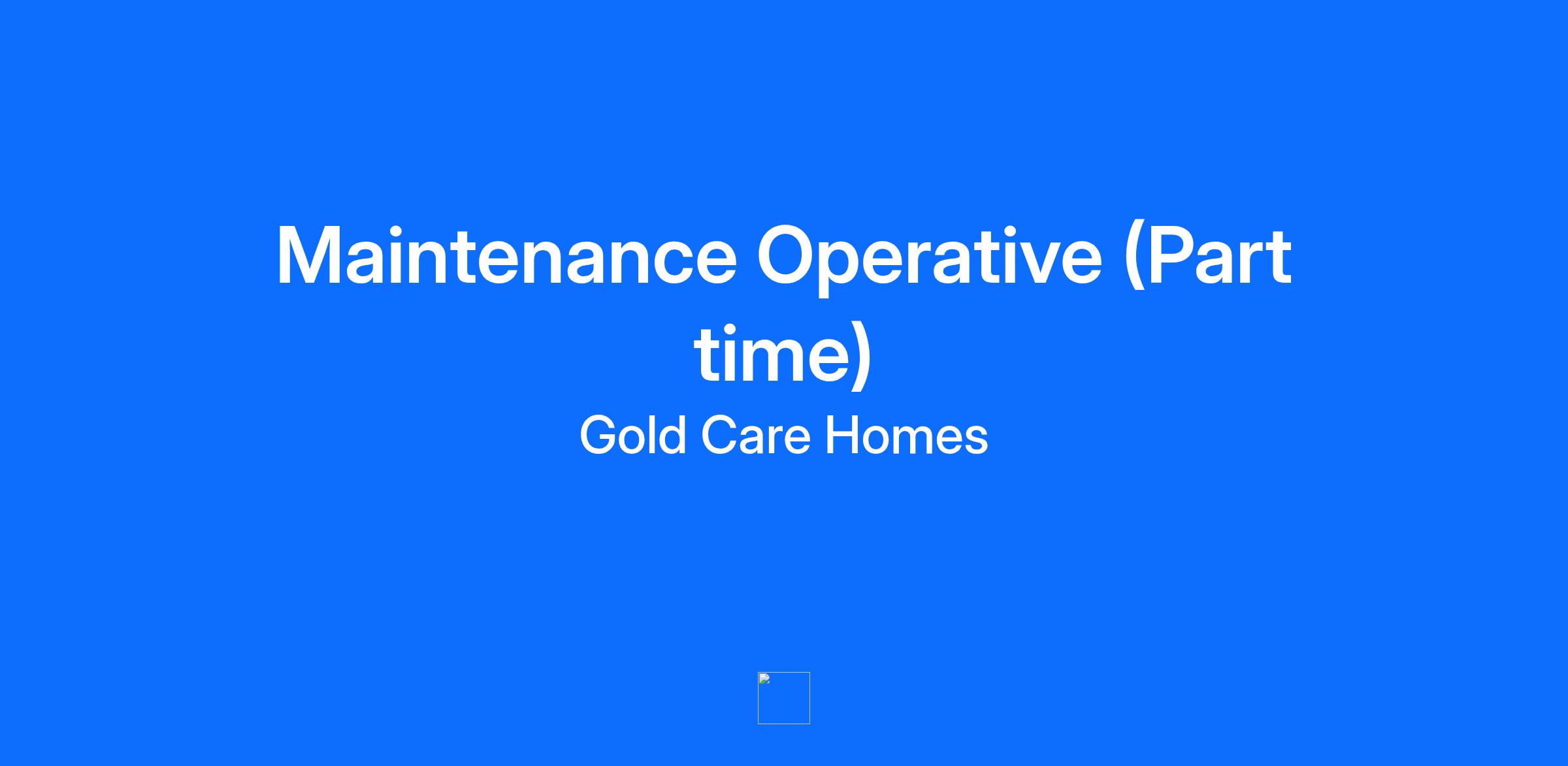 Maintenance Operative (Part time)

Gold Care Homes